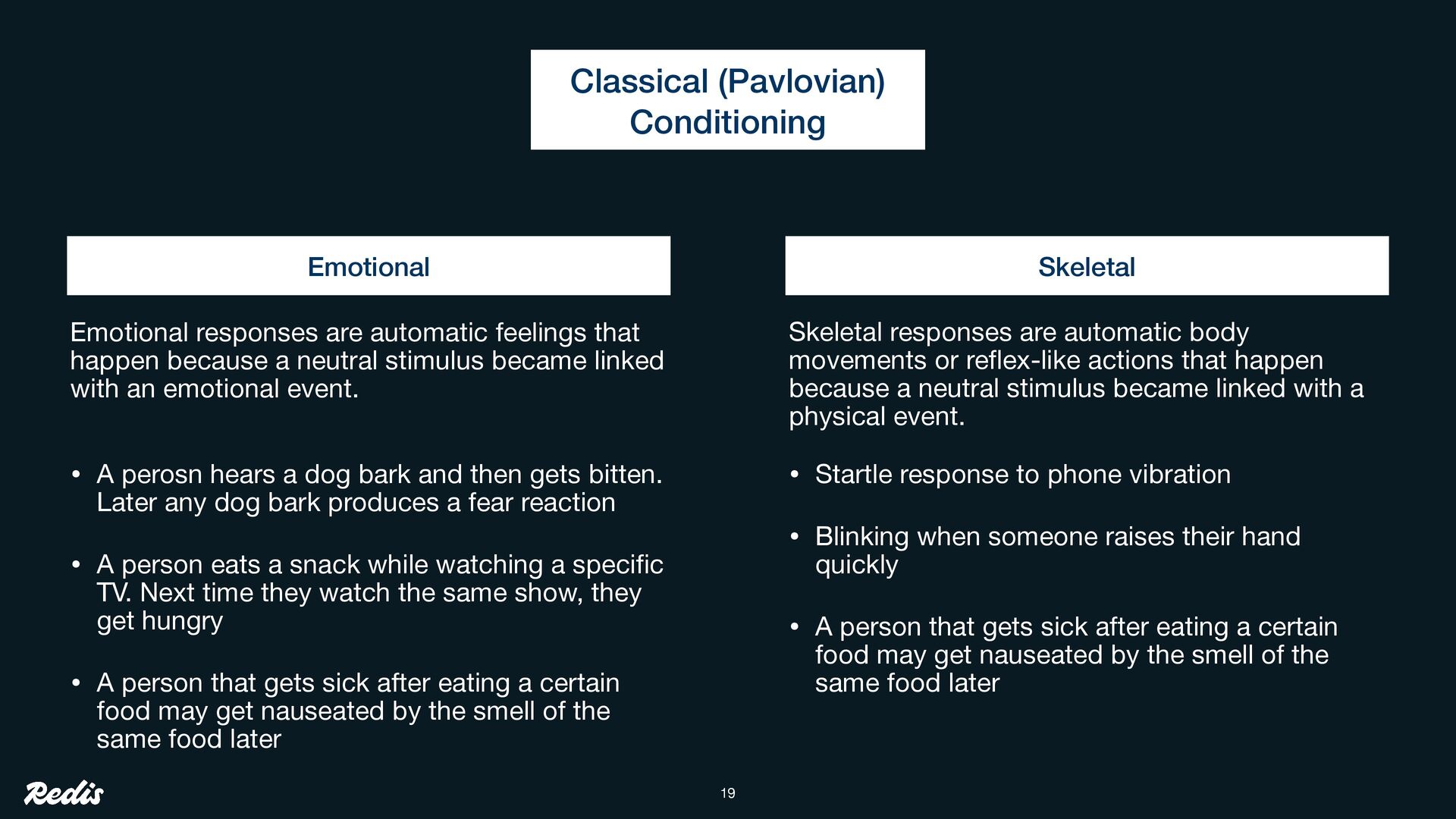 Classical (Pavlovian) Conditioning

Emotional

Emotional responses are automatic feelings that happen because a neutral stimulus became linked with an emotional event.

• A perosn hears a dog bark and then gets bitten. Later any dog bark produces a fear reaction

• A person eats a snack while watching a specific TV. Next time they watch the same show, they get hungry

• A person that gets sick after eating a certain food may get nauseated by the smell of the same food later

Skeletal

Skeletal responses are automatic body movements or reflex-like actions that happen because a neutral stimulus became linked with a physical event.

• Startle response to phone vibration

• Blinking when someone raises their hand quickly

• A person that gets sick after eating a certain food may get nauseated by the smell of the same food later

Redis

19